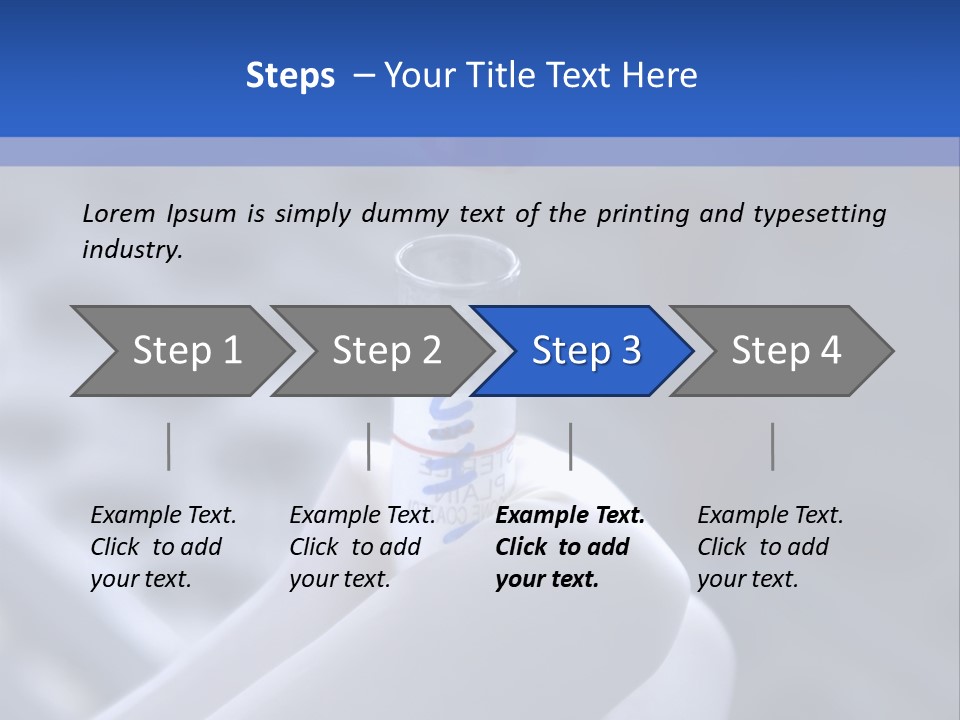 Steps – Your Title Text Here

Lorem Ipsum is simply dummy text of the printing and typesetting industry.

Step 1

Step 2

Step 3

Step 4

Example Text. Click to add your text.

Example Text. Click to add your text.

Example Text. Click to add your text.

Example Text. Click to add your text.